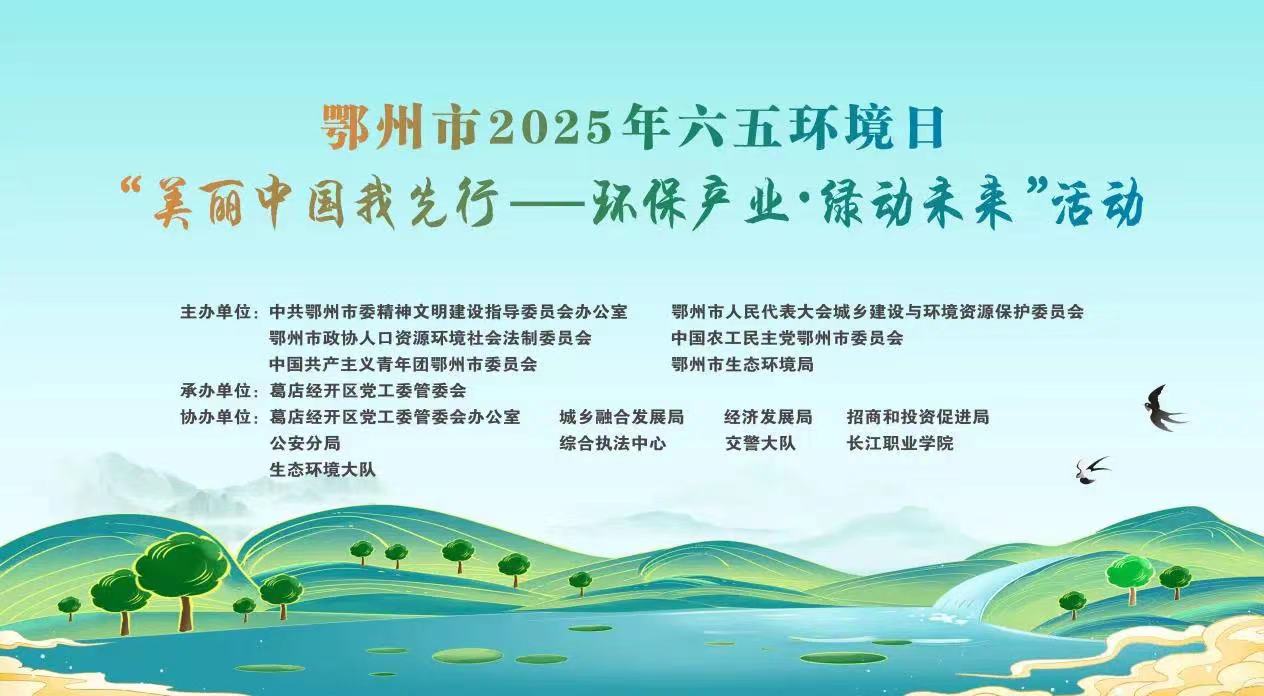 鄂州市2025年六五环境日
“美丽中国我先行——环保产业·绿动未来”活动

主办单位：中共鄂州市委精神文明建设指导委员会办公室
鄂州市人民代表大会城乡建设与环境资源保护委员会
鄂州市政协人口资源环境社会法制委员会
中国农工民主党鄂州市委员会
中国共产主义青年团鄂州市委员会
鄂州市生态环境局
承办单位：葛店经开区党工委管委会
协办单位：葛店经开区党工委管委会办公室　城乡融合发展局　经济发展局　招商和投资促进局
公安分局　综合执法中心　交警大队　长江职业学院
生态环境大队